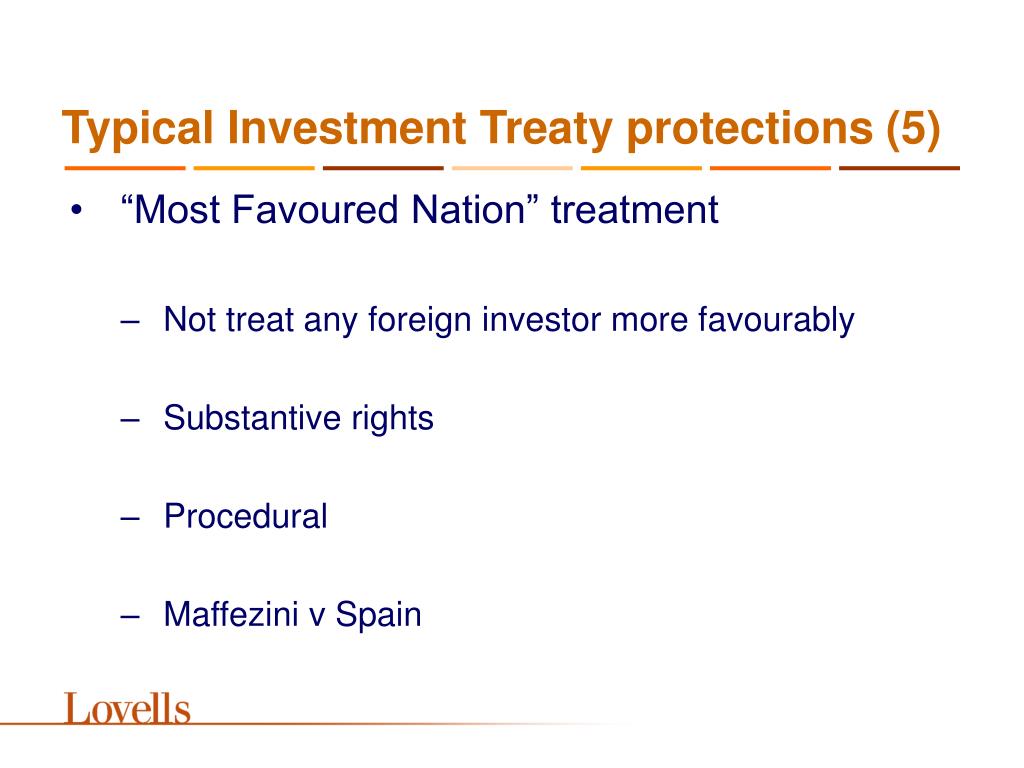 Typical Investment Treaty protections (5)

• “Most Favoured Nation” treatment

– Not treat any foreign investor more favourably

– Substantive rights

– Procedural

– Maffezini v Spain

Lovells